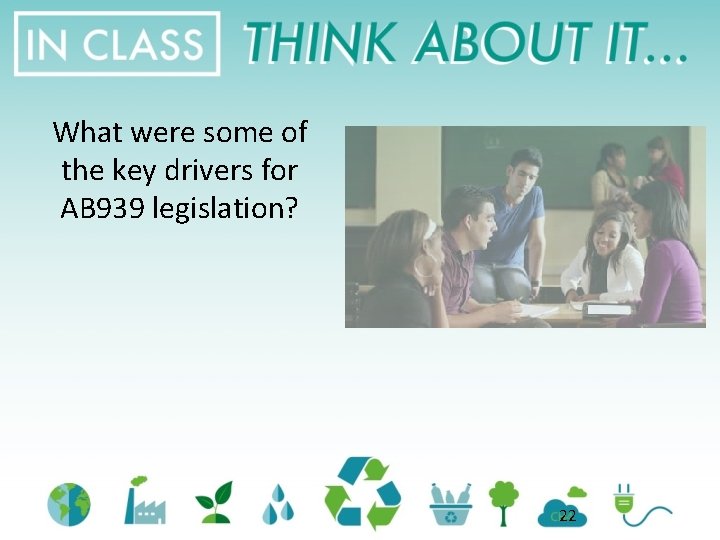 IN CLASS THINK ABOUT IT...

What were some of the key drivers for AB939 legislation?

22